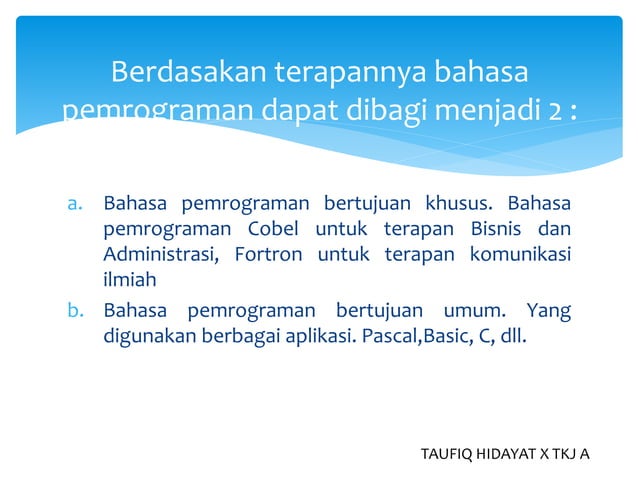 Berdasakan terapannya bahasa pemrograman dapat dibagi menjadi 2 :

a. Bahasa pemrograman bertujuan khusus. Bahasa pemrograman Cobel untuk terapan Bisnis dan Administrasi, Fortron untuk terapan komunikasi ilmiah
b. Bahasa pemrograman bertujuan umum. Yang digunakan berbagai aplikasi. Pascal,Basic, C, dll.

TAUFIQ HIDAYAT X TKJ A